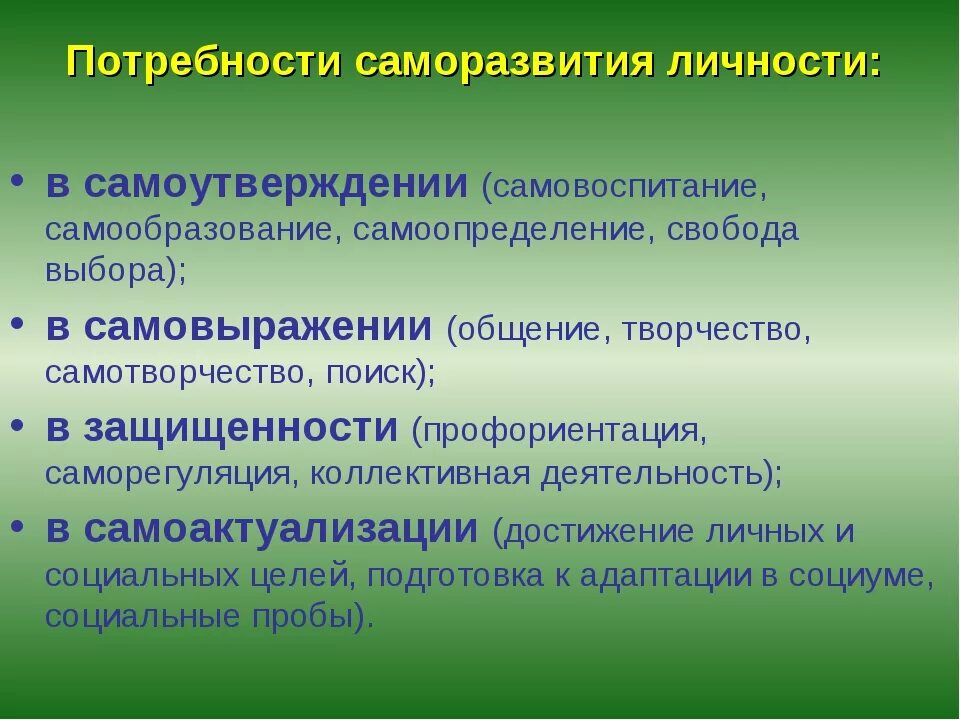 Потребности саморазвития личности:

• в самоутверждении (самовоспитание, самообразование, самоопределение, свобода выбора);

• в самовыражении (общение, творчество, самотворчество, поиск);

• в защищенности (профориентация, саморегуляция, коллективная деятельность);

• в самоактуализации (достижение личных и социальных целей, подготовка к адаптации в социуме, социальные пробы).